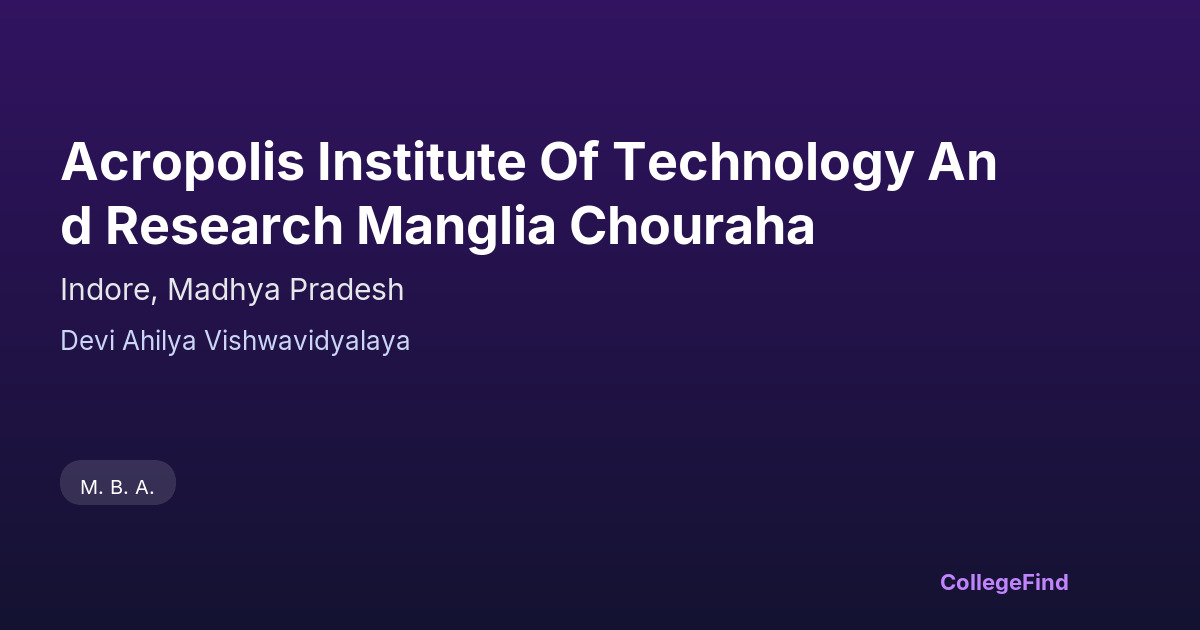 Acropolis Institute Of Technology And Research Manglia Chouraha

Indore, Madhya Pradesh

Devi Ahilya Vishwavidyalaya

M. B. A.

CollegeFind